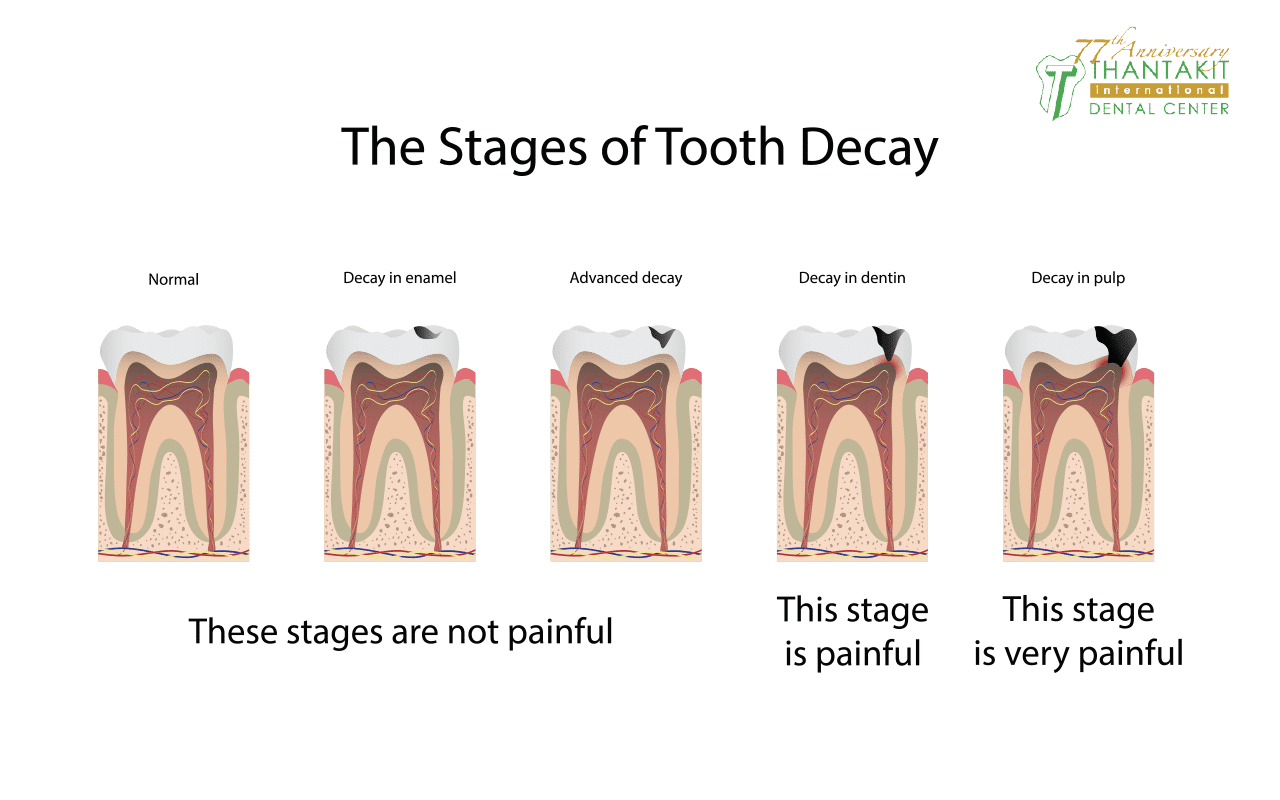 77th Anniversary
THANTAKIT
International
DENTAL CENTER

The Stages of Tooth Decay

Normal

Decay in enamel

Advanced decay

Decay in dentin

Decay in pulp

These stages are not painful

This stage is painful

This stage is very painful